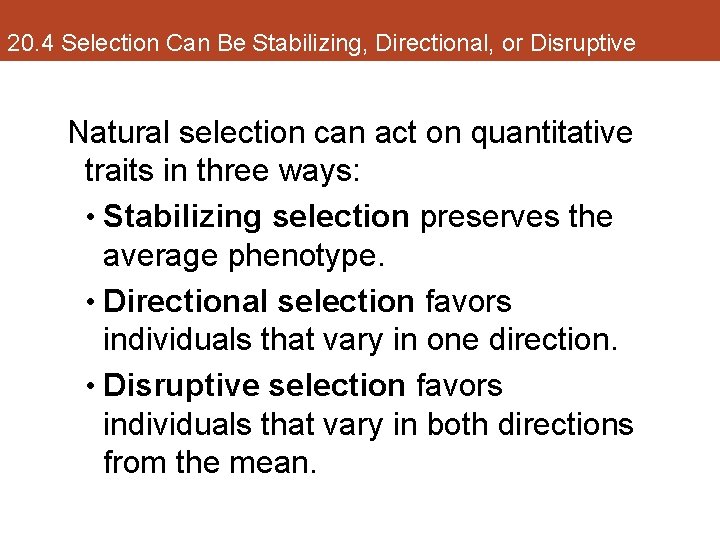 20.4 Selection Can Be Stabilizing, Directional, or Disruptive

Natural selection can act on quantitative traits in three ways:

• Stabilizing selection preserves the average phenotype.

• Directional selection favors individuals that vary in one direction.

• Disruptive selection favors individuals that vary in both directions from the mean.